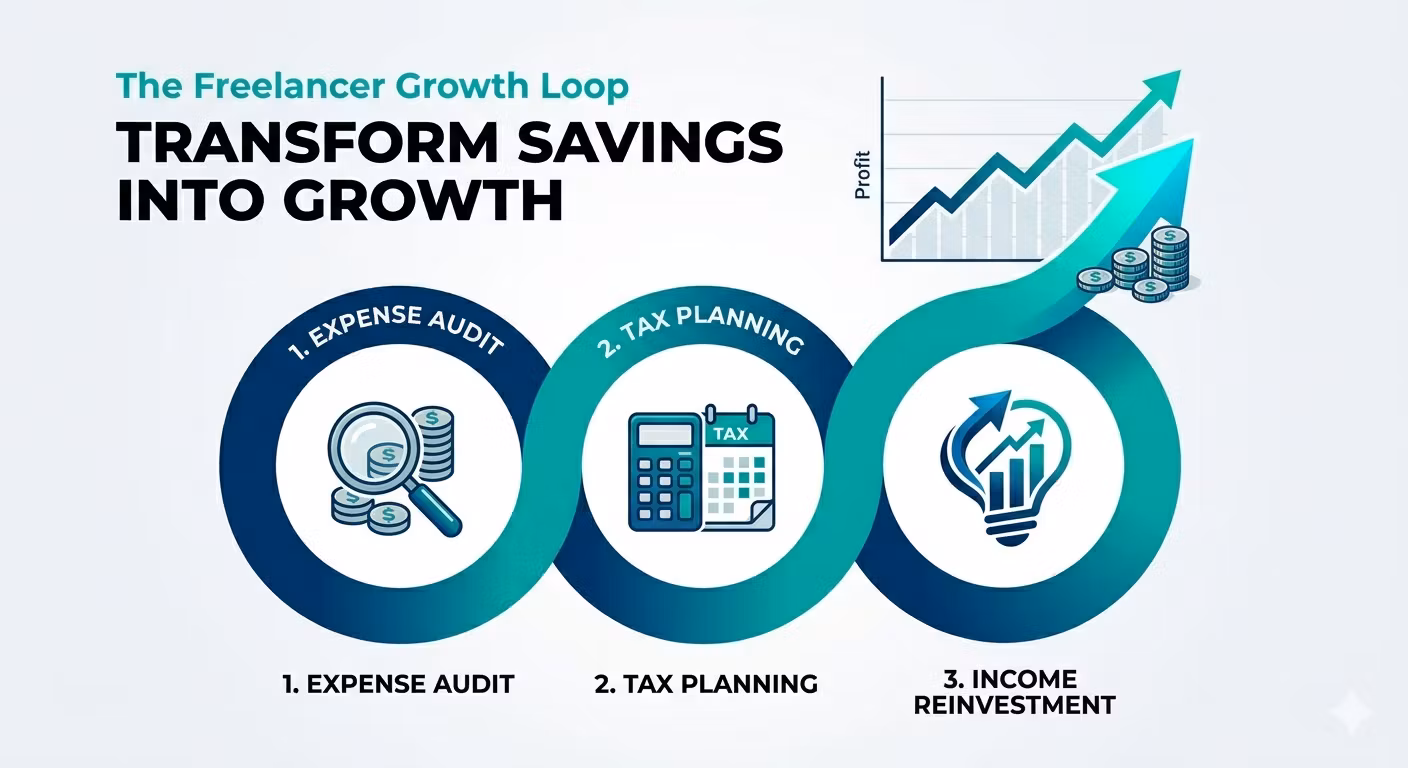 The Freelancer Growth Loop

TRANSFORM SAVINGS INTO GROWTH

Profit

1. EXPENSE AUDIT

2. TAX PLANNING

TAX

1. EXPENSE AUDIT

2. TAX PLANNING

3. INCOME REINVESTMENT